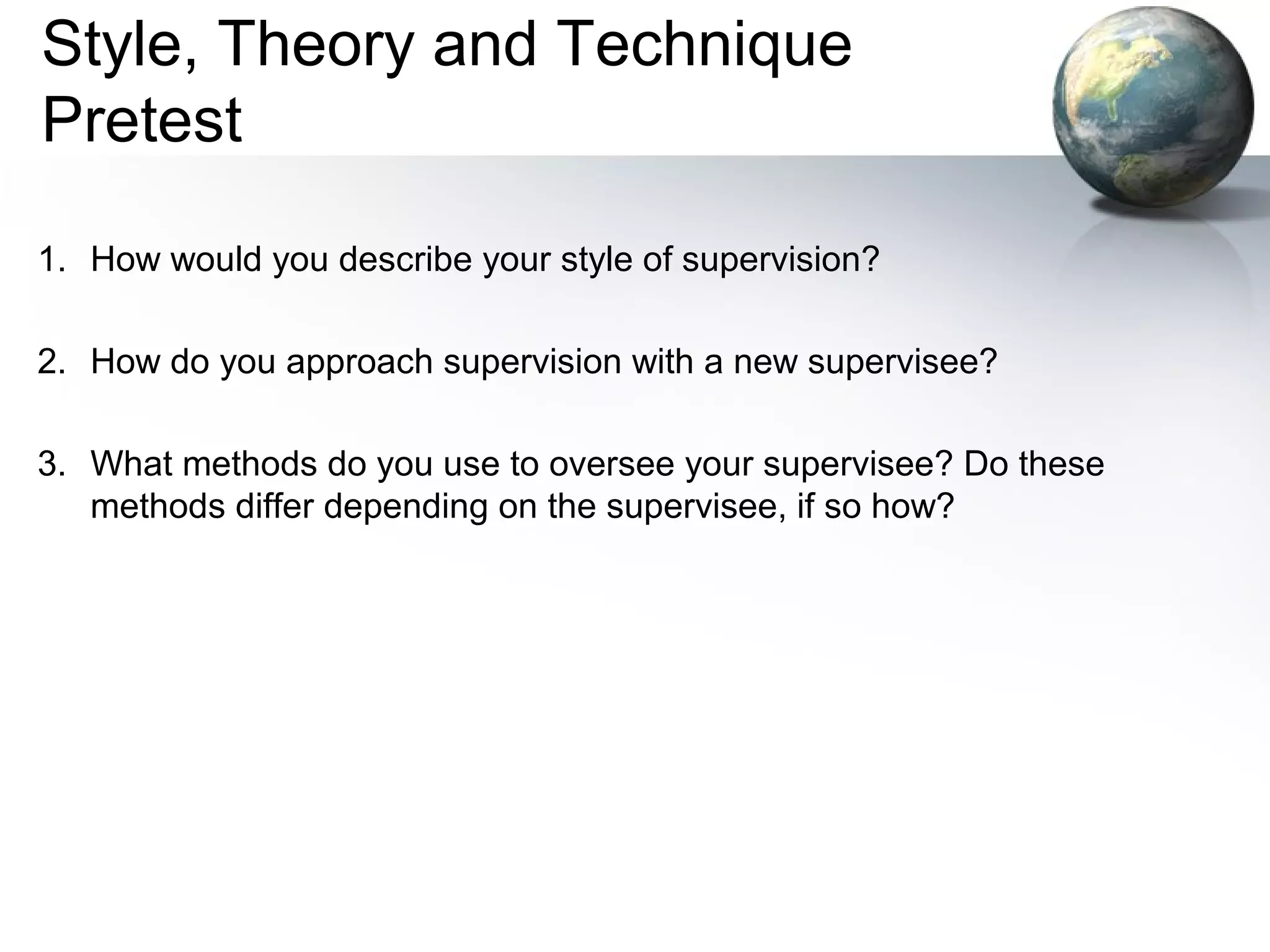 Style, Theory and Technique Pretest

1. How would you describe your style of supervision?

2. How do you approach supervision with a new supervisee?

3. What methods do you use to oversee your supervisee? Do these methods differ depending on the supervisee, if so how?